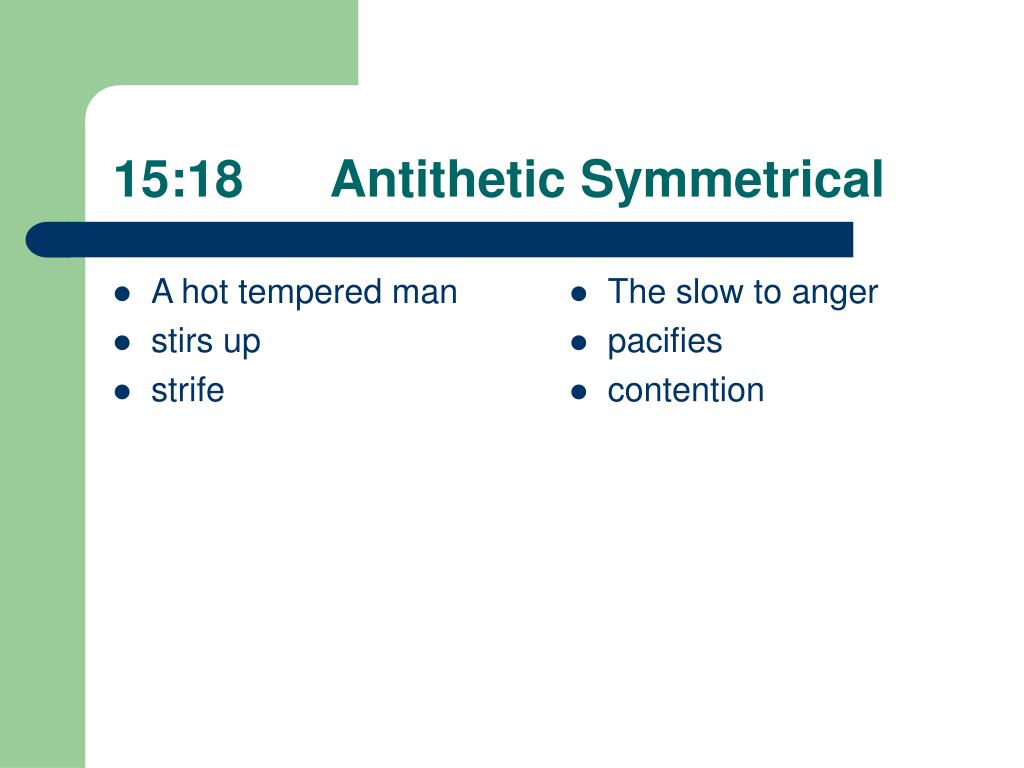 15:18 Antithetic Symmetrical

- A hot tempered man
- stirs up
- strife

- The slow to anger
- pacifies
- contention